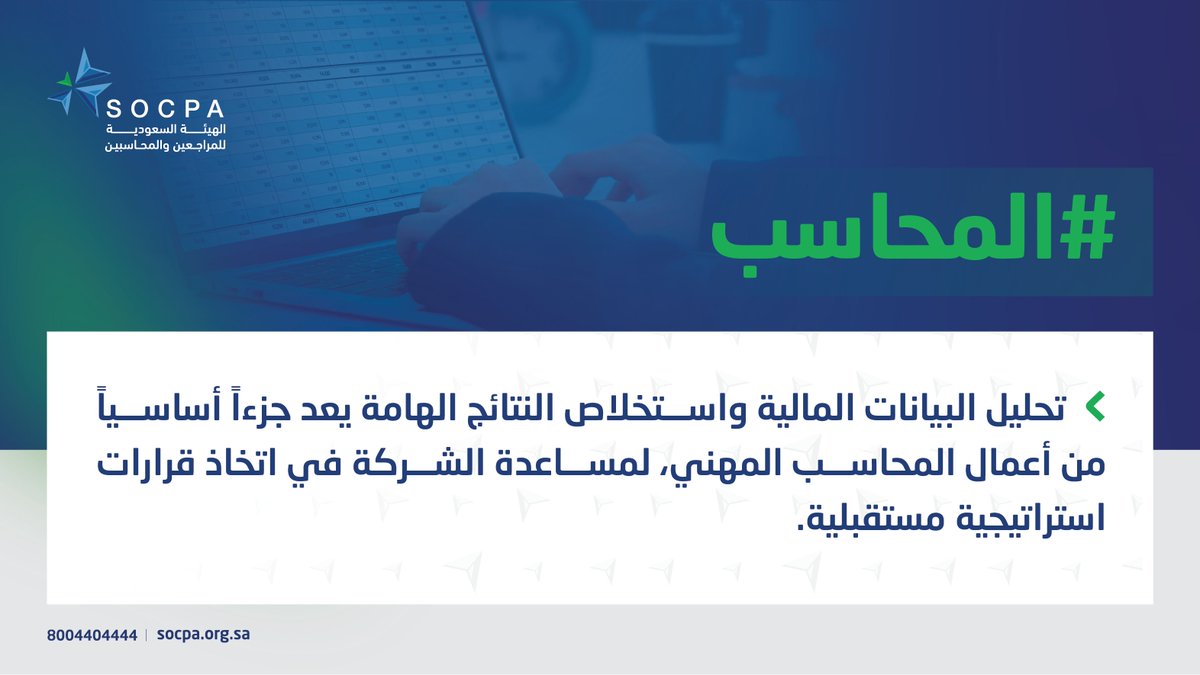 SOCPA
الهيئة السعودية
للمراجعين والمحاسبين

#المحاسب

تحليل البيانات المالية واستخلاص النتائج الهامة يعد جزءاً أساسياً من أعمال المحاسب المهني، لمساعدة الشركة في اتخاذ قرارات استراتيجية مستقبلية.

8004404444 | socpa.org.sa